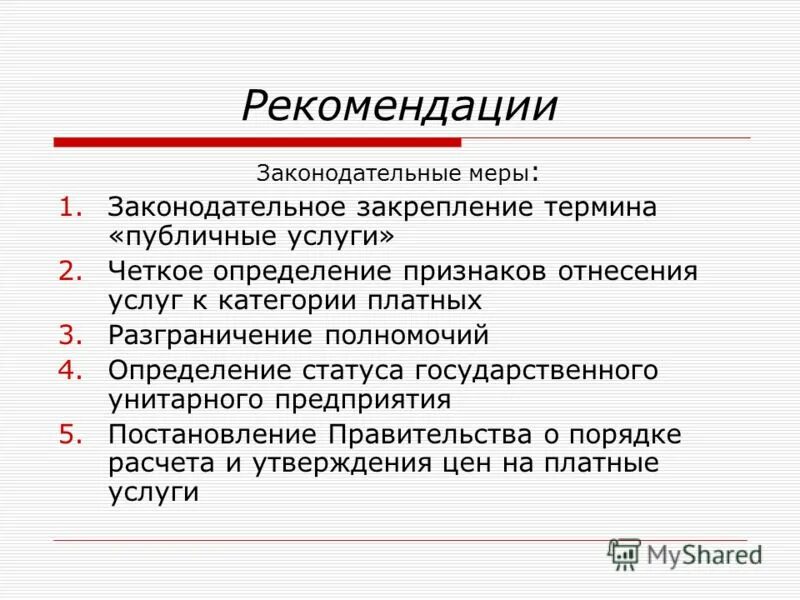 Рекомендации

Законодательные меры:

1. Законодательное закрепление термина «публичные услуги»
2. Четкое определение признаков отнесения услуг к категории платных
3. Разграничение полномочий
4. Определение статуса государственного унитарного предприятия
5. Постановление Правительства о порядке расчета и утверждения цен на платные услуги

MyShared